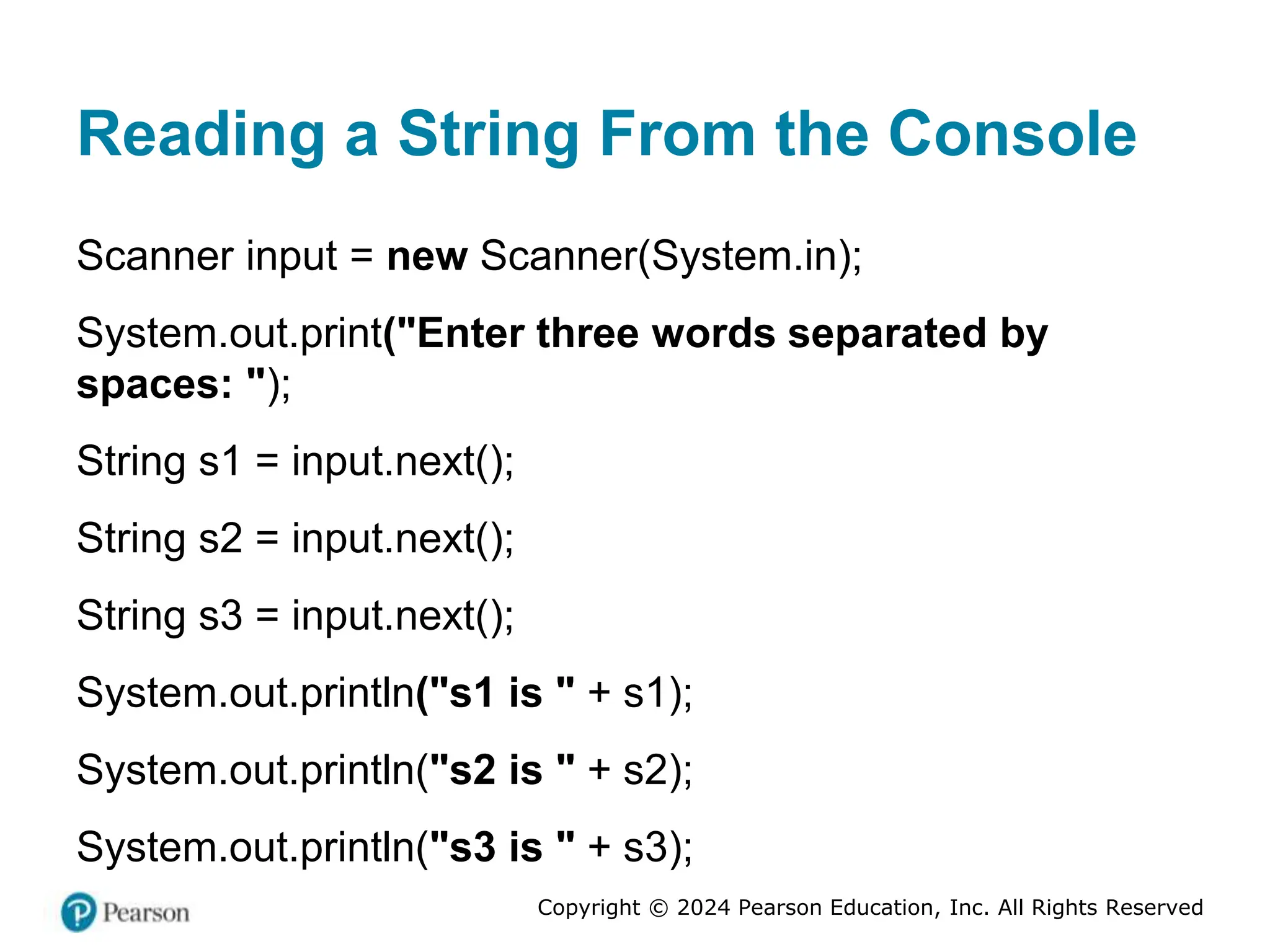 Reading a String From the Console

Scanner input = new Scanner(System.in);

System.out.print("Enter three words separated by spaces: ");

String s1 = input.next();

String s2 = input.next();

String s3 = input.next();

System.out.println("s1 is " + s1);

System.out.println("s2 is " + s2);

System.out.println("s3 is " + s3);

Pearson

Copyright © 2024 Pearson Education, Inc. All Rights Reserved